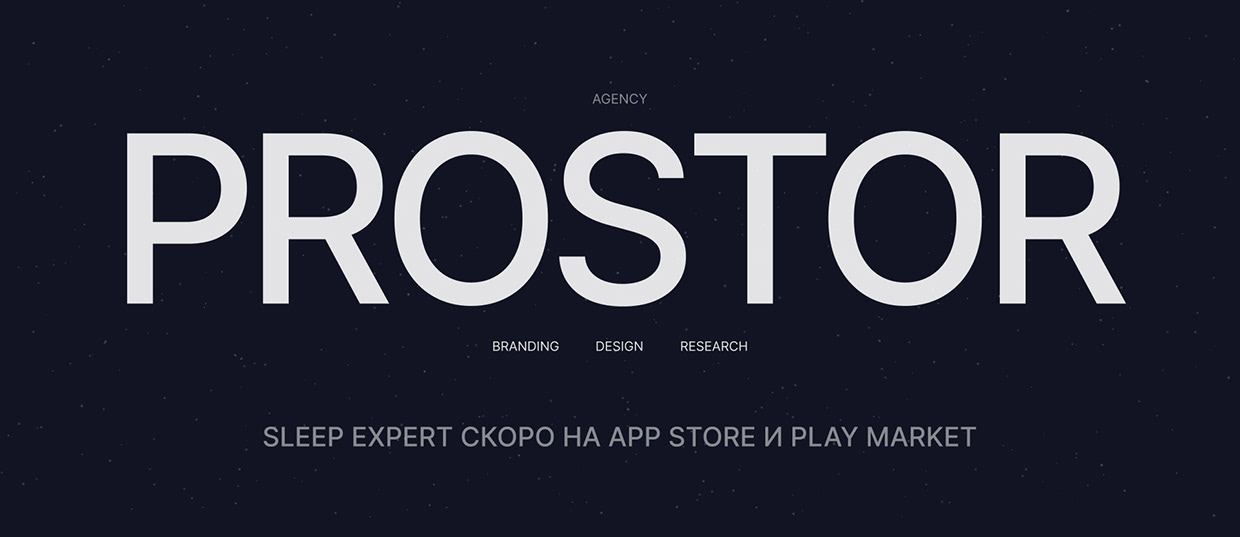 AGENCY

PROSTOR

BRANDING DESIGN RESEARCH

SLEEP EXPERT СКОРО НА APP STORE И PLAY MARKET